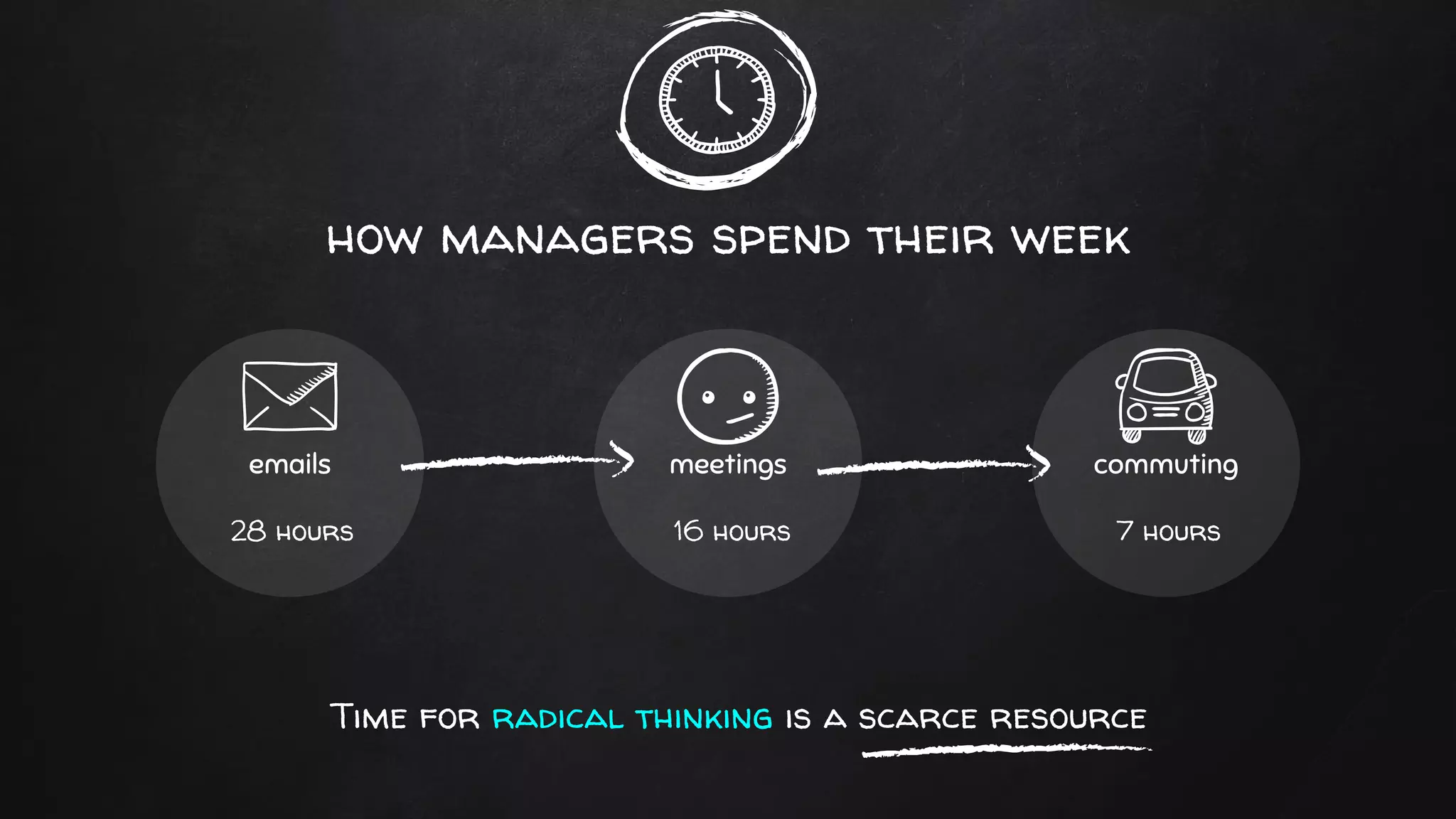 HOW MANAGERS SPEND THEIR WEEK

emails

28 HOURS

meetings

16 HOURS

commuting

7 HOURS

TIME FOR RADICAL THINKING IS A SCARCE RESOURCE